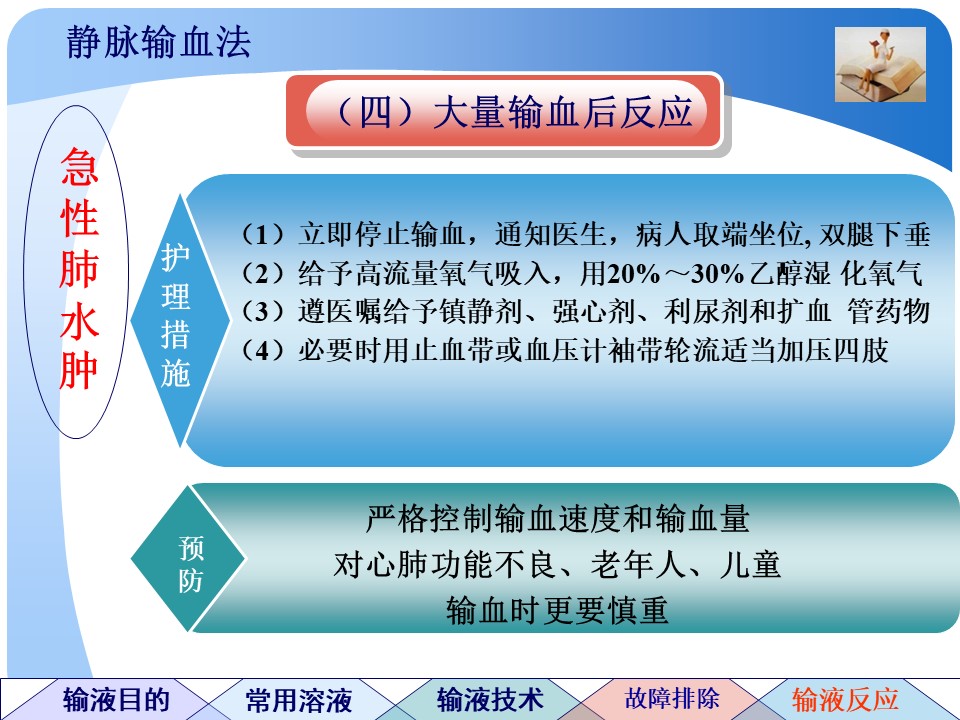 静脉输血法

（四）大量输血后反应

急性肺水肿

护理措施

（1）立即停止输血，通知医生，病人取端坐位, 双腿下垂
（2）给予高流量氧气吸入，用20%～30%乙醇湿 化氧气
（3）遵医嘱给予镇静剂、强心剂、利尿剂和扩血 管药物
（4）必要时用止血带或血压计袖带轮流适当加压四肢

预防

严格控制输血速度和输血量
对心肺功能不良、老年人、儿童
输血时更要慎重

输液目的　常用溶液　输液技术　故障排除　输液反应